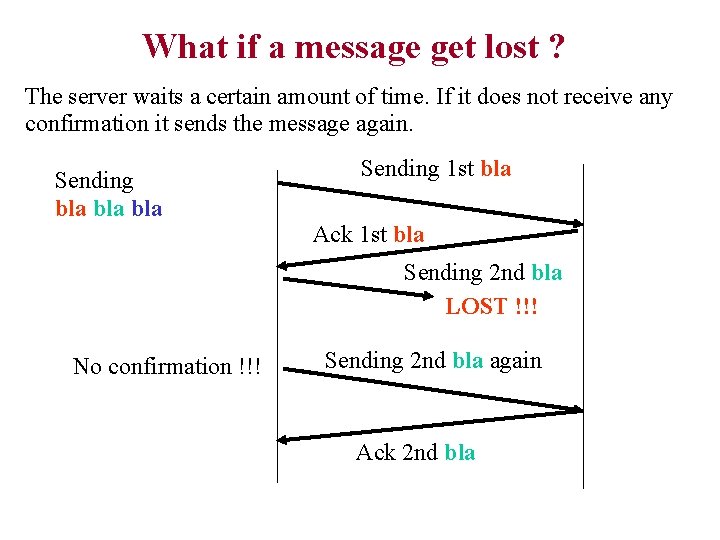 What if a message get lost ?

The server waits a certain amount of time. If it does not receive any confirmation it sends the message again.

Sending
bla bla bla

Sending 1st bla

Ack 1st bla

Sending 2nd bla

LOST !!!

No confirmation !!!

Sending 2nd bla again

Ack 2nd bla